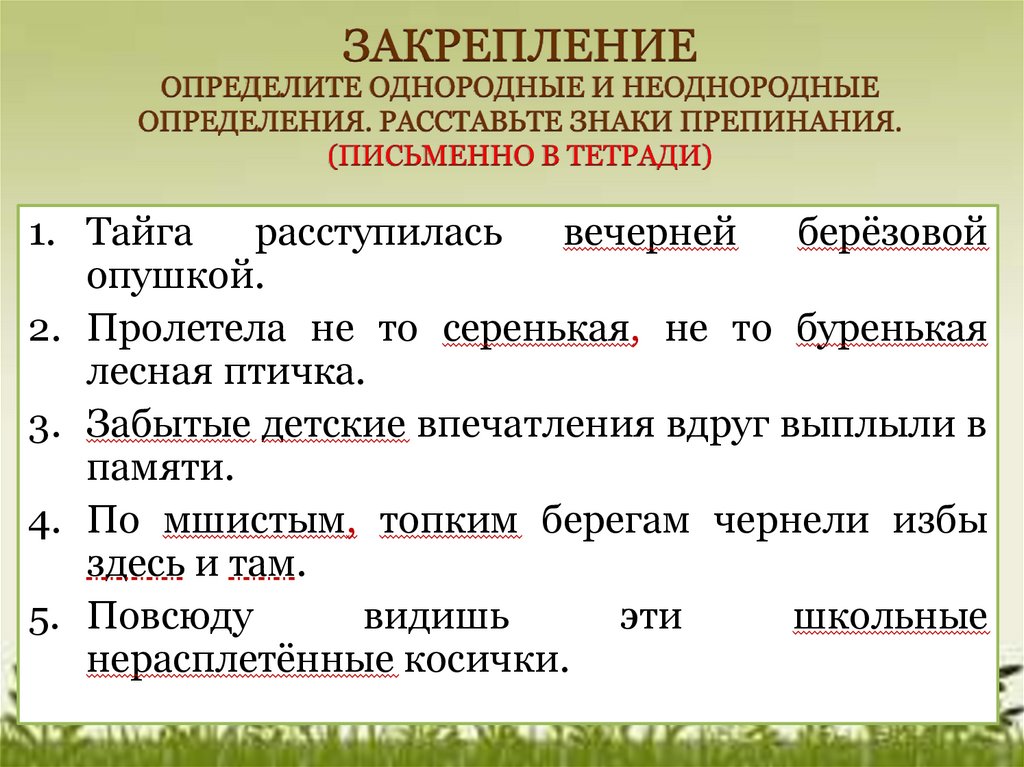 ЗАКРЕПЛЕНИЕ
ОПРЕДЕЛИТЕ ОДНОРОДНЫЕ И НЕОДНОРОДНЫЕ ОПРЕДЕЛЕНИЯ. РАССТАВЬТЕ ЗНАКИ ПРЕПИНАНИЯ.
(ПИСЬМЕННО В ТЕТРАДИ)

1. Тайга расступилась вечерней берёзовой опушкой.
2. Пролетела не то серенькая, не то буренькая лесная птичка.
3. Забытые детские впечатления вдруг выплыли в памяти.
4. По мшистым, топким берегам чернели избы здесь и там.
5. Повсюду видишь эти школьные нерасплетённые косички.